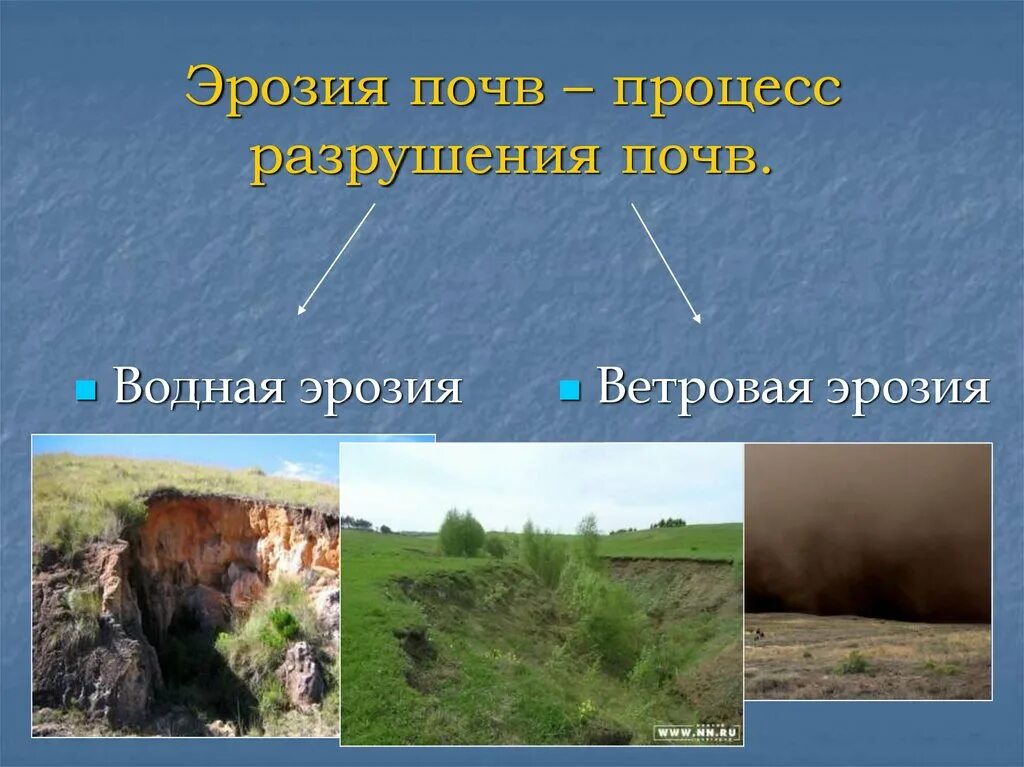 Эрозия почв – процесс разрушения почв.

Водная эрозия

Ветровая эрозия

WWW.NN.RU